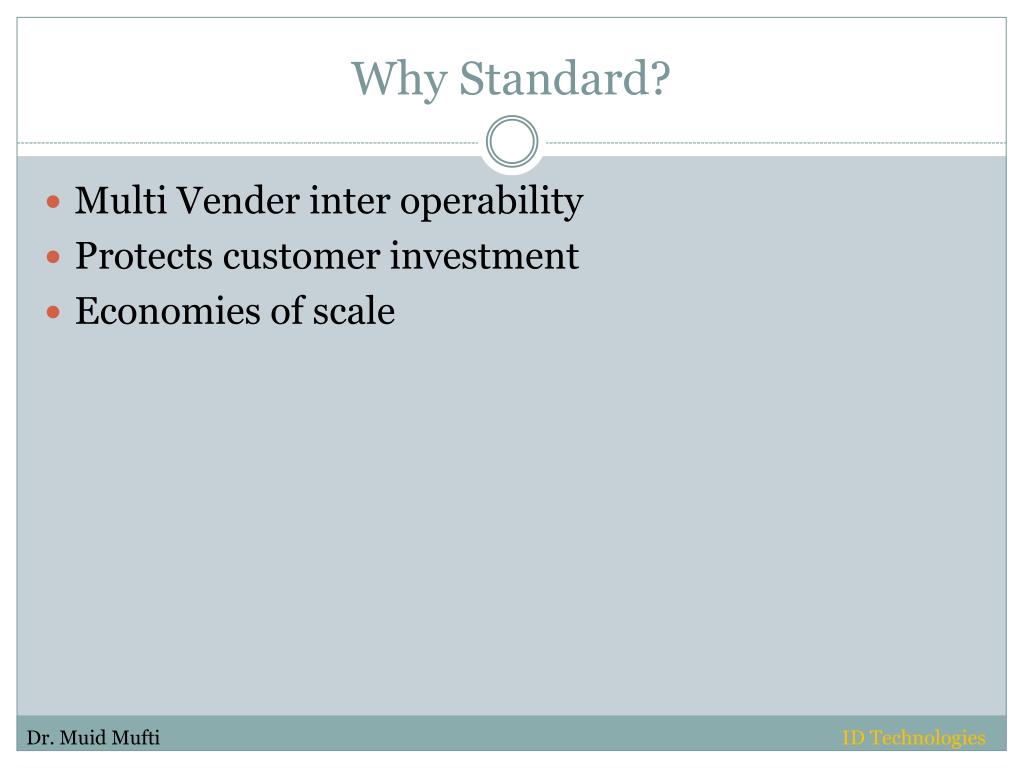 Why Standard?

- Multi Vender inter operability
- Protects customer investment
- Economies of scale

Dr. Muid Mufti

ID Technologies